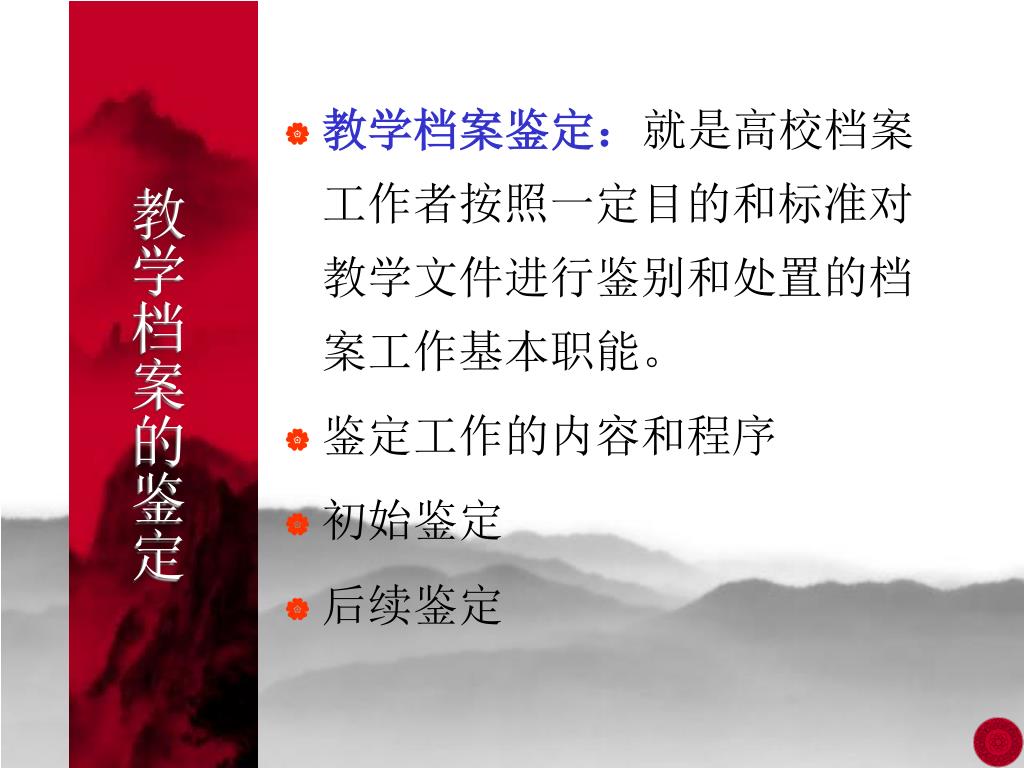 教学档案的鉴定

教学档案鉴定：就是高校档案工作者按照一定目的和标准对教学文件进行鉴别和处置的档案工作基本职能。

鉴定工作的内容和程序

初始鉴定

后续鉴定